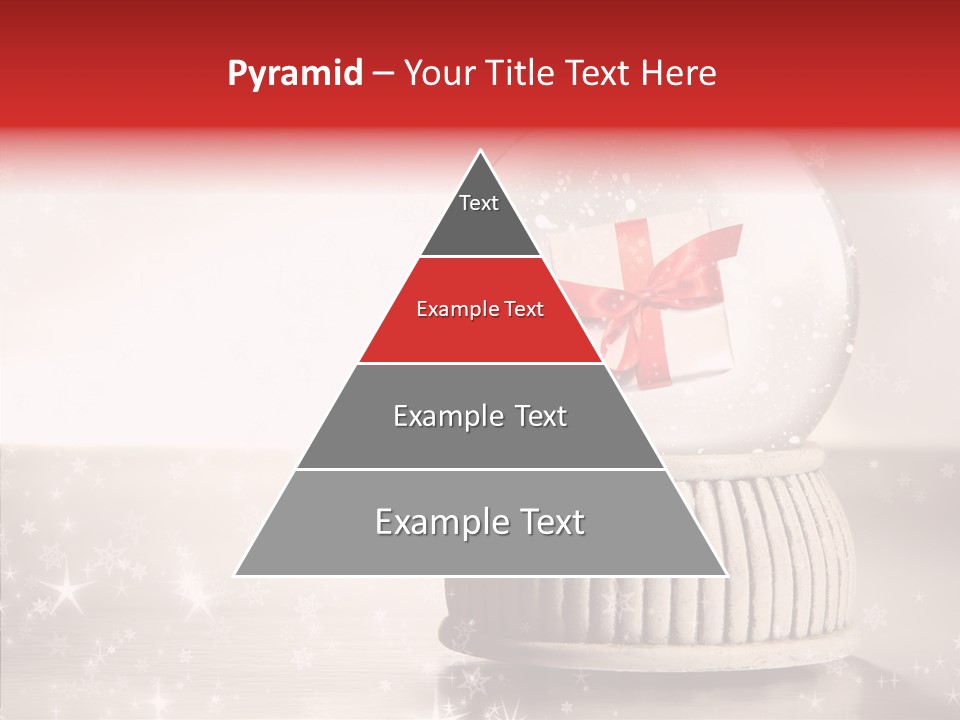 Pyramid – Your Title Text Here

Text

Example Text

Example Text

Example Text